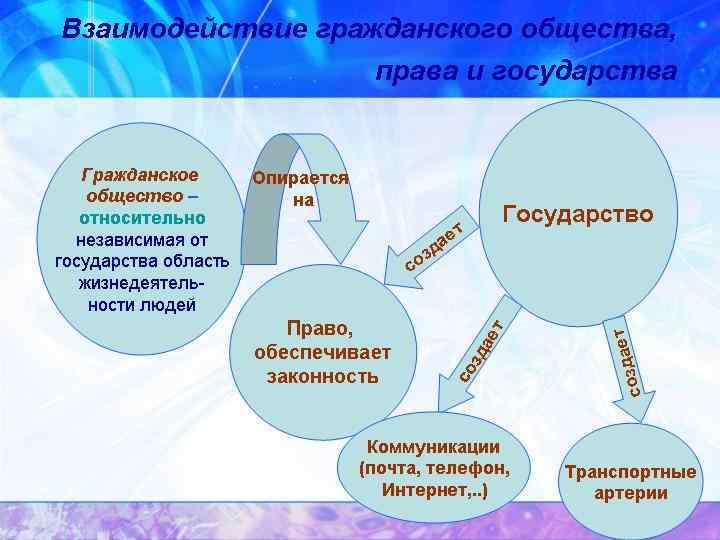 Взаимодействие гражданского общества, права и государства

Гражданское общество – относительно независимая от государства область жизнедеятельности людей

Опирается на

Государство

создает

Право, обеспечивает законность

создает

создает

Коммуникации (почта, телефон, Интернет,..)

Транспортные артерии